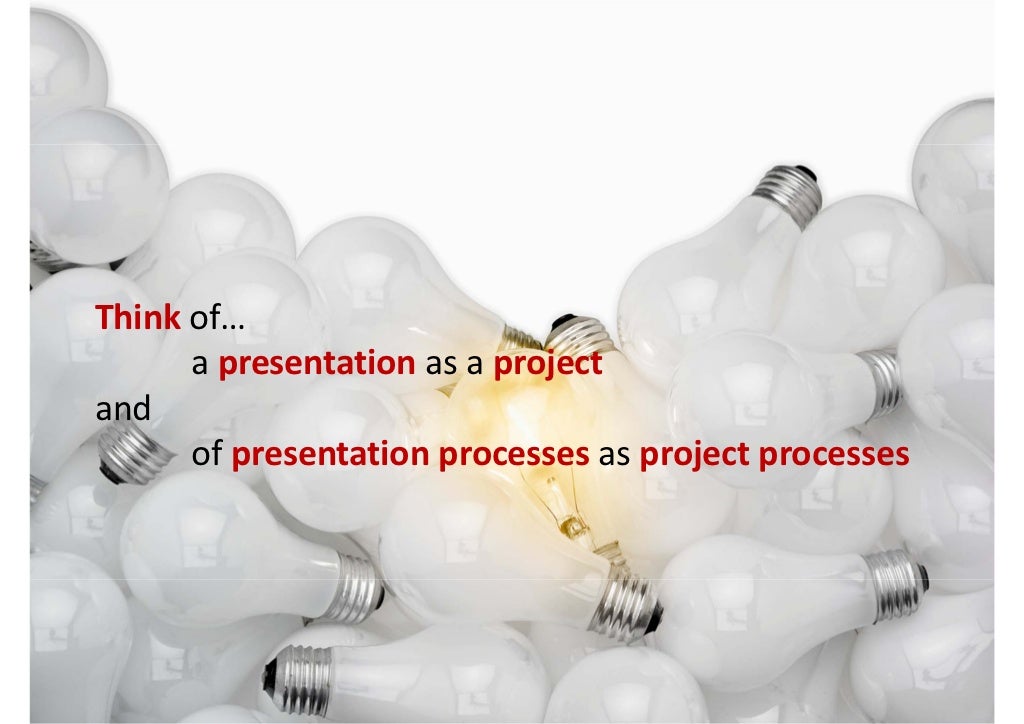 Think of…
a presentation as a project
and
of presentation processes as project processes